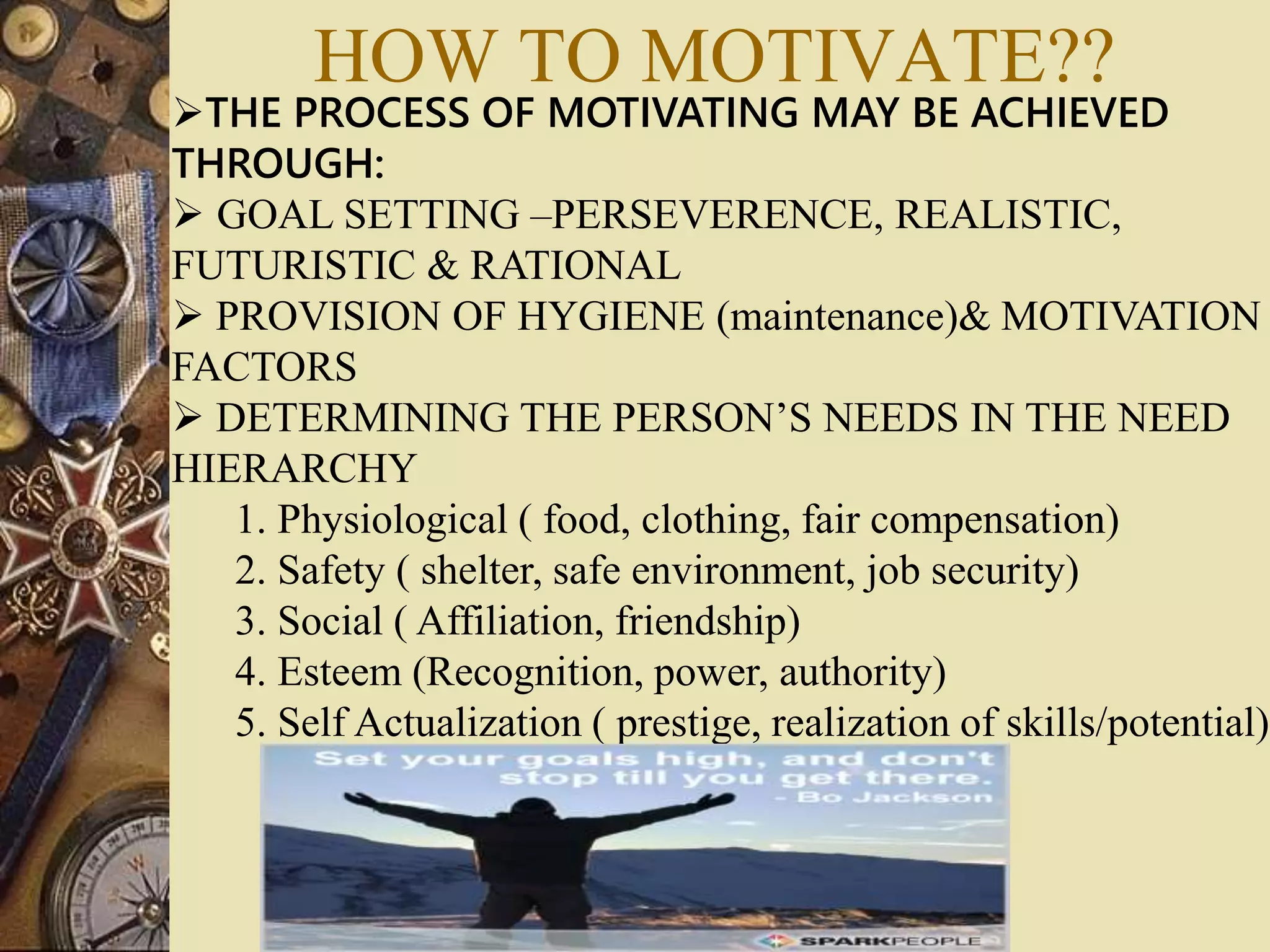 HOW TO MOTIVATE??

➢THE PROCESS OF MOTIVATING MAY BE ACHIEVED THROUGH:

➢ GOAL SETTING –PERSEVERENCE, REALISTIC, FUTURISTIC & RATIONAL

➢ PROVISION OF HYGIENE (maintenance)& MOTIVATION FACTORS

➢ DETERMINING THE PERSON'S NEEDS IN THE NEED HIERARCHY

1. Physiological ( food, clothing, fair compensation)
2. Safety ( shelter, safe environment, job security)
3. Social ( Affiliation, friendship)
4. Esteem (Recognition, power, authority)
5. Self Actualization ( prestige, realization of skills/potential)

Set your goals high, and don't stop till you get there.
- Bo Jackson

SPARKPEOPLE